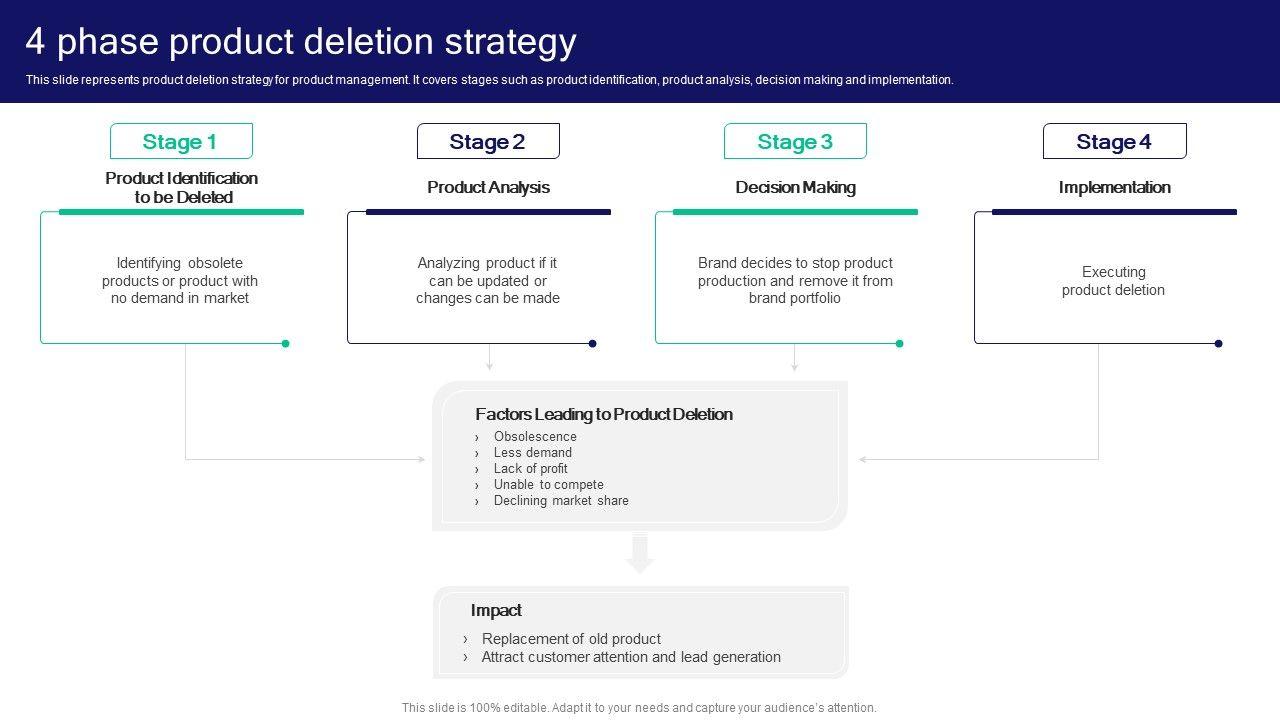 4 phase product deletion strategy

This slide represents product deletion strategy for product management. It covers stages such as product identification, product analysis, decision making and implementation.

Stage 1
Product Identification to be Deleted
Identifying obsolete products or product with no demand in market

Stage 2
Product Analysis
Analyzing product if it can be updated or changes can be made

Stage 3
Decision Making
Brand decides to stop product production and remove it from brand portfolio

Stage 4
Implementation
Executing product deletion

Factors Leading to Product Deletion
› Obsolescence
› Less demand
› Lack of profit
› Unable to compete
› Declining market share

Impact
› Replacement of old product
› Attract customer attention and lead generation

This slide is 100% editable. Adapt it to your needs and capture your audience's attention.